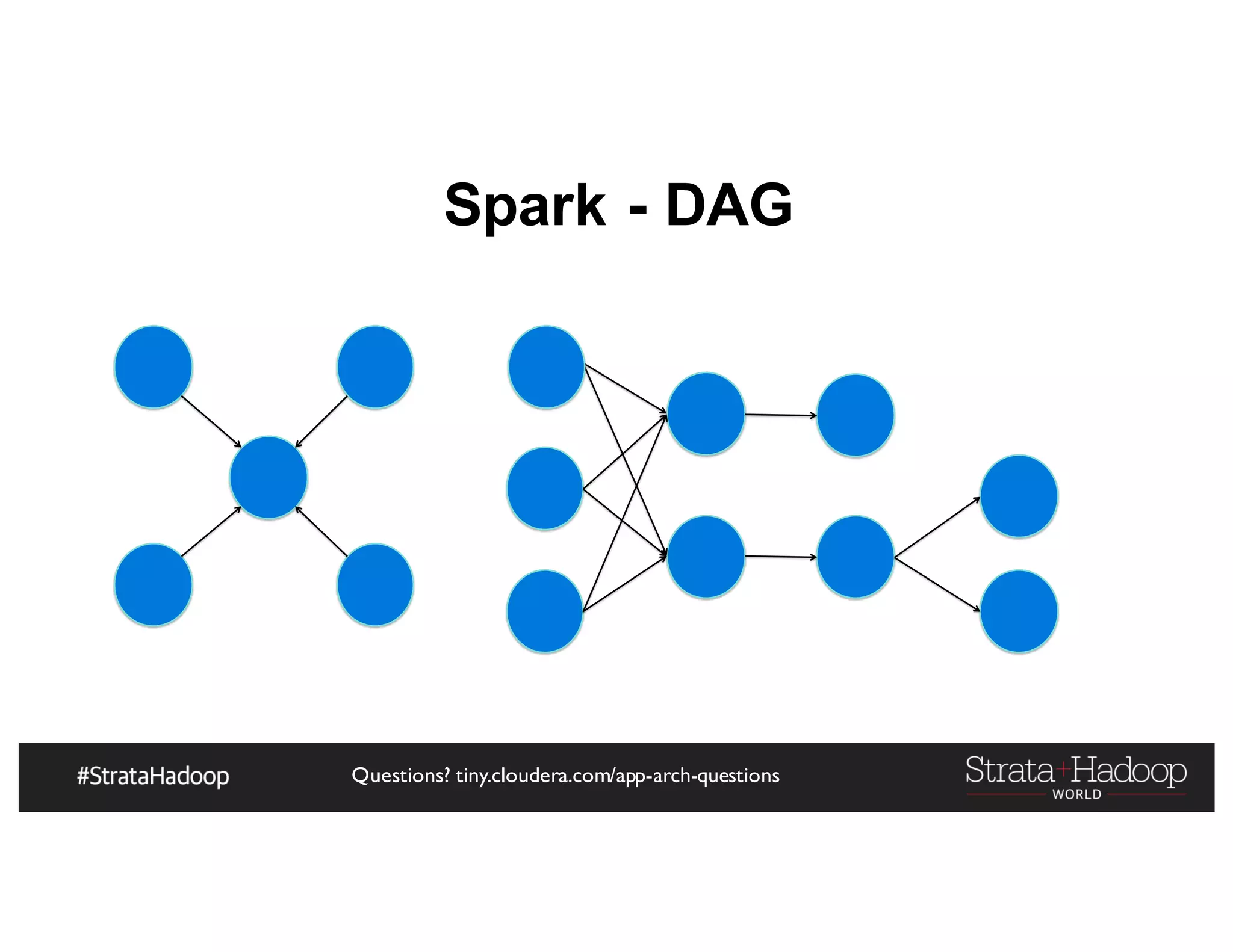 Spark - DAG

#StrataHadoop

Questions? tiny.cloudera.com/app-arch-questions

Strata+Hadoop WORLD